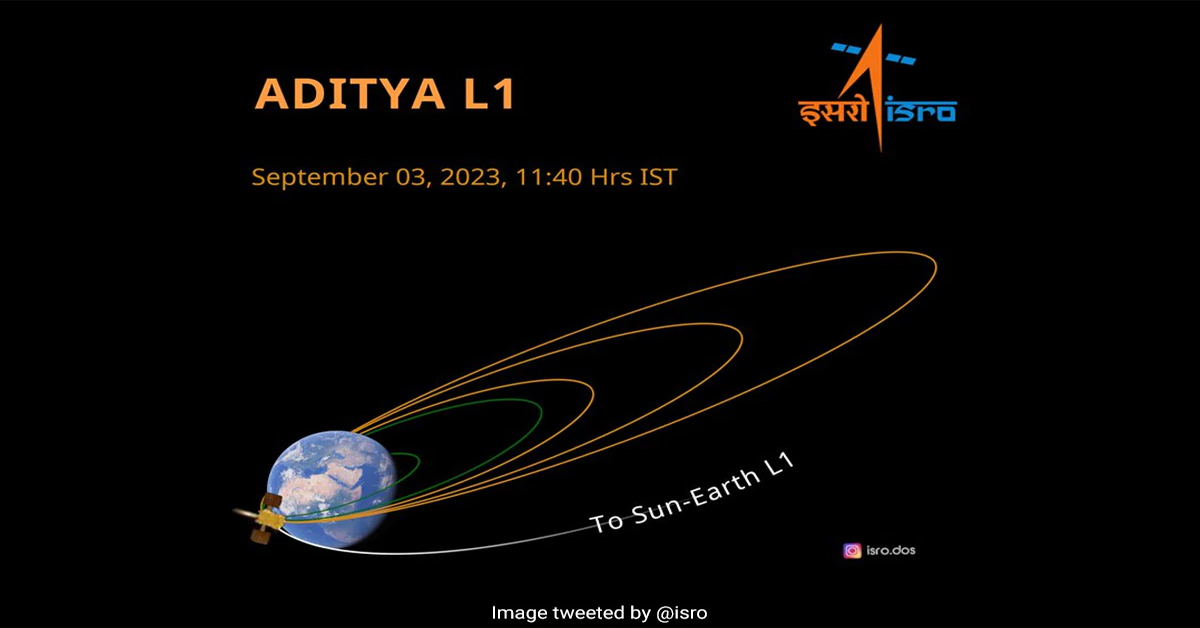 ADITYA L1

इसरो isro

September 03, 2023, 11:40 Hrs IST

To Sun-Earth L1

isro.dos

Image tweeted by @isro